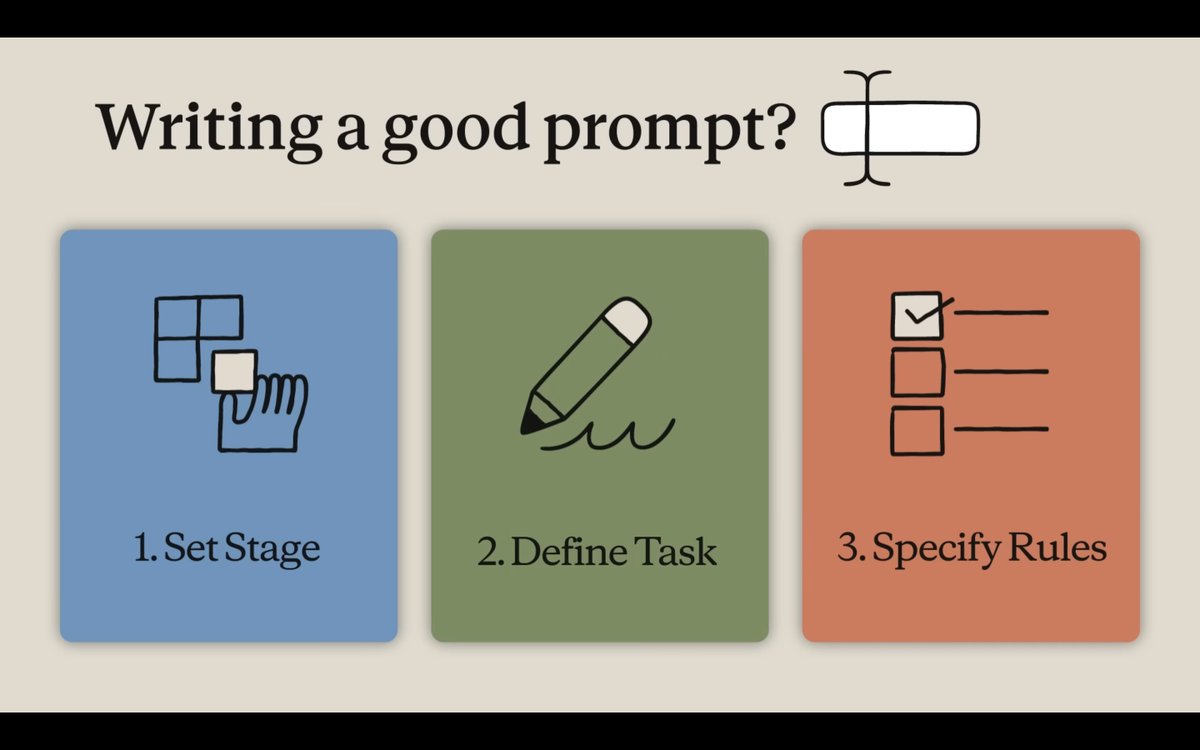 Writing a good prompt?

1. Set Stage

2. Define Task

3. Specify Rules